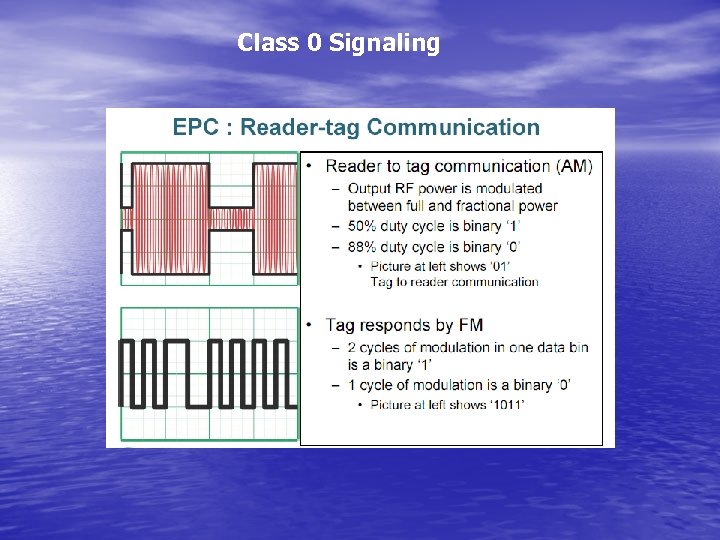 Class 0 Signaling

EPC : Reader-tag Communication

• Reader to tag communication (AM)
– Output RF power is modulated between full and fractional power
– 50% duty cycle is binary '1'
– 88% duty cycle is binary '0'
• Picture at left shows '01'
Tag to reader communication

• Tag responds by FM
– 2 cycles of modulation in one data bin is a binary '1'
– 1 cycle of modulation is a binary '0'
• Picture at left shows '1011'